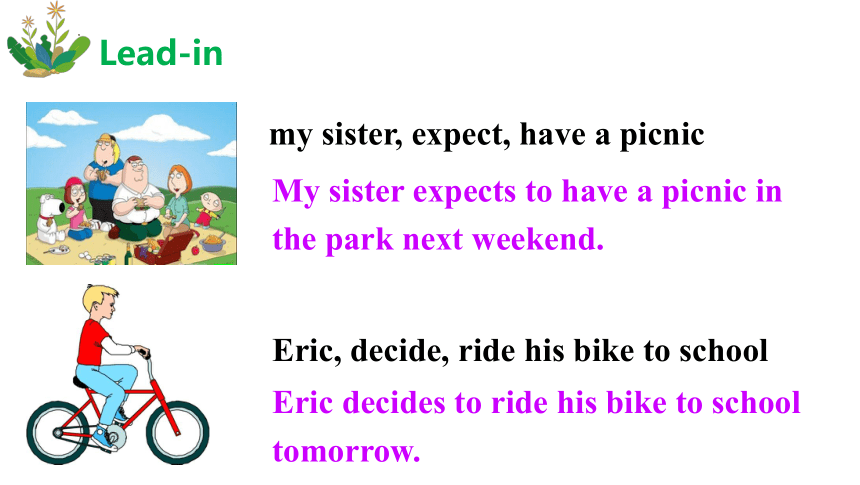 Lead-in

my sister, expect, have a picnic

My sister expects to have a picnic in the park next weekend.

Eric, decide, ride his bike to school

Eric decides to ride his bike to school tomorrow.